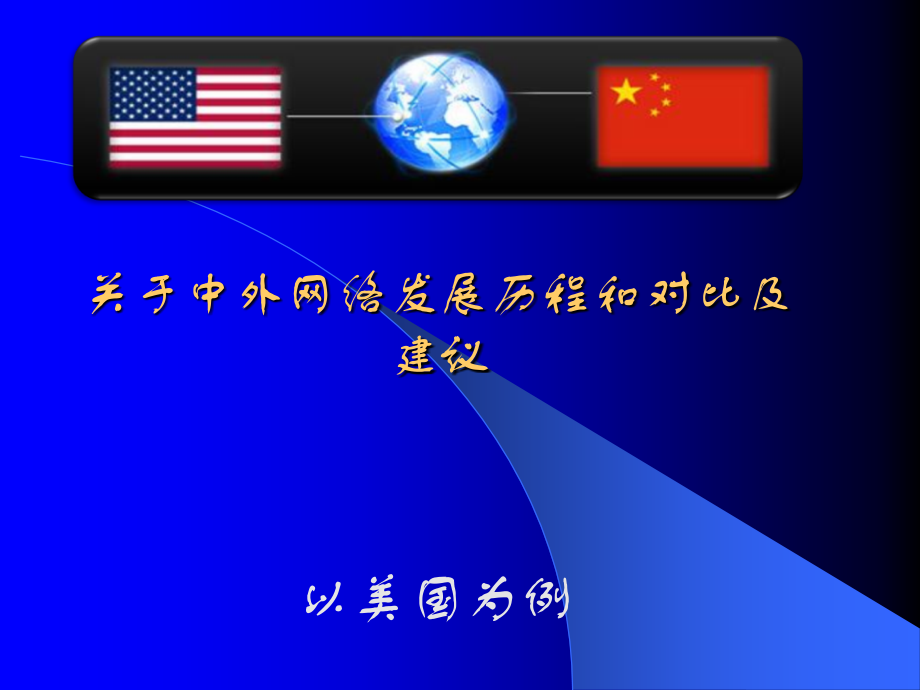 关于中外网络发展历程和对比及建议

以美国为例